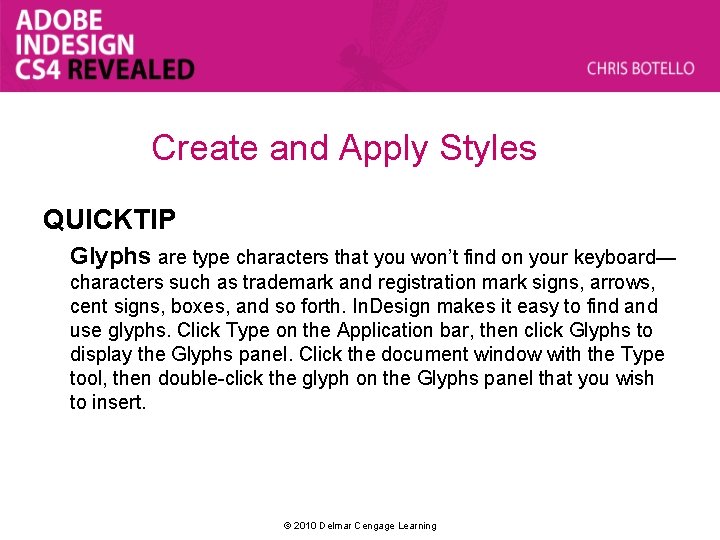 ADOBE INDESIGN CS4 REVEALED

CHRIS BOTELLO

Create and Apply Styles

QUICKTIP

Glyphs are type characters that you won't find on your keyboard—characters such as trademark and registration mark signs, arrows, cent signs, boxes, and so forth. InDesign makes it easy to find and use glyphs. Click Type on the Application bar, then click Glyphs to display the Glyphs panel. Click the document window with the Type tool, then double-click the glyph on the Glyphs panel that you wish to insert.

© 2010 Delmar Cengage Learning